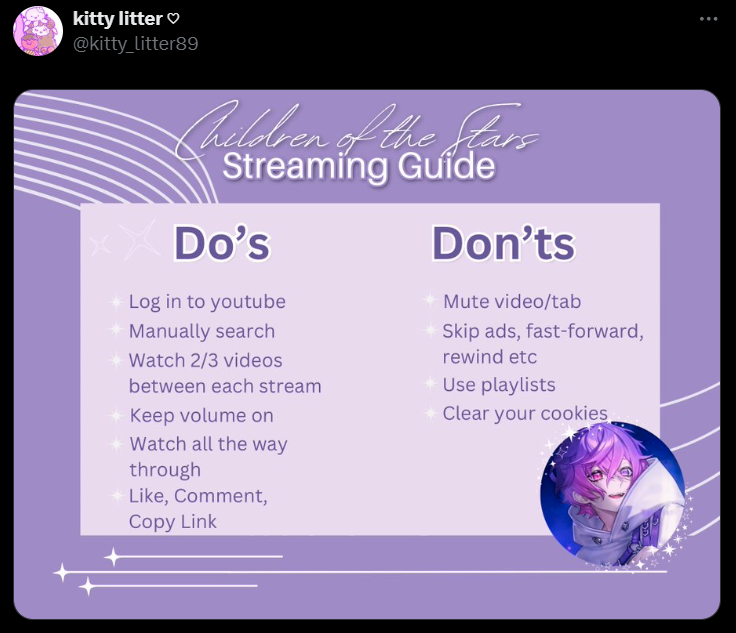 kitty litter ♡
@kitty_litter89

Children of the Stars
Streaming Guide

Do's

Log in to youtube
Manually search
Watch 2/3 videos between each stream
Keep volume on
Watch all the way through
Like, Comment, Copy Link

Don'ts

Mute video/tab
Skip ads, fast-forward, rewind etc
Use playlists
Clear your cookies